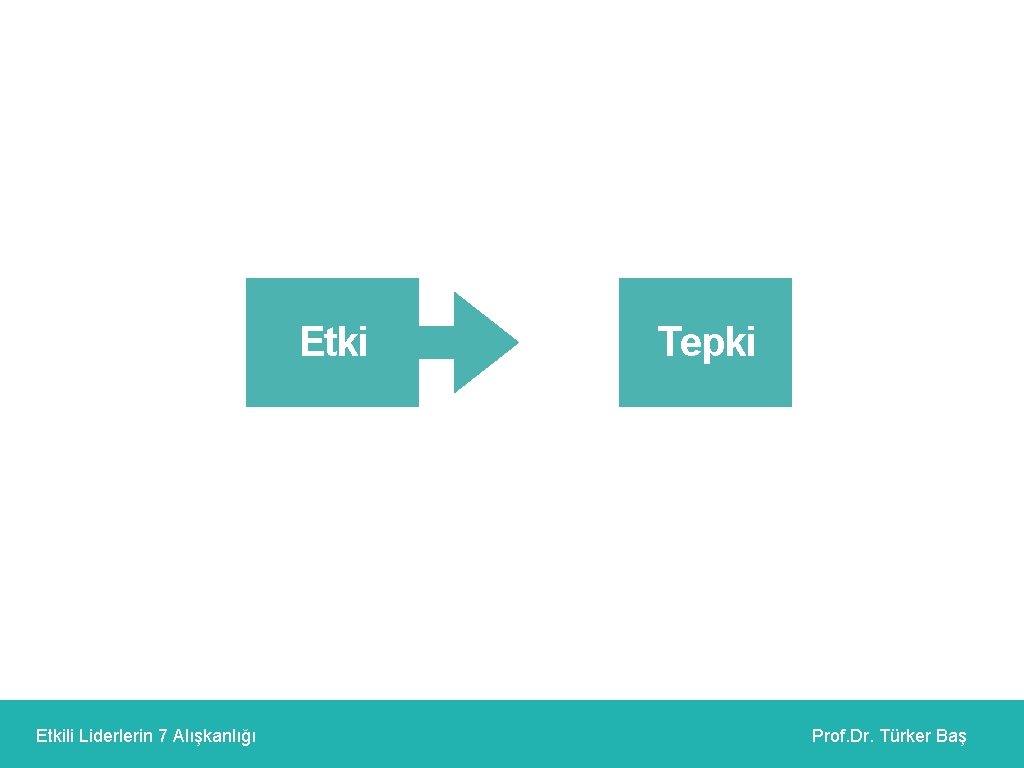 Etki

Tepki

Etkili Liderlerin 7 Alışkanlığı

Prof.Dr. Türker Baş